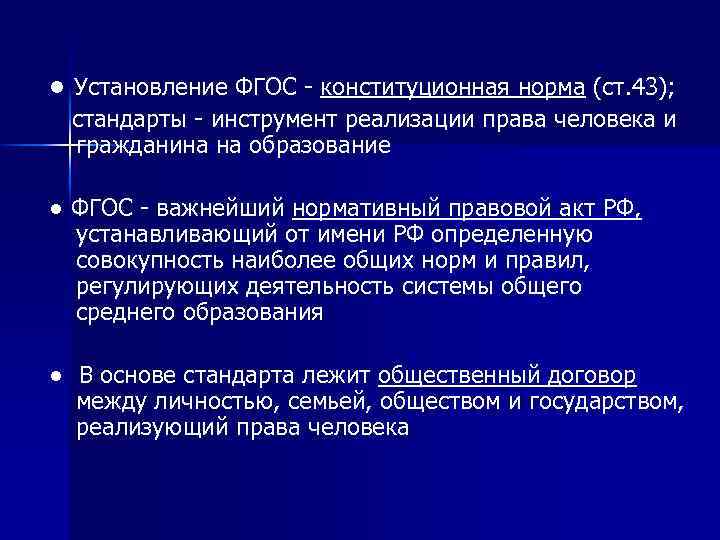 ● Установление ФГОС - конституционная норма (ст.43); стандарты - инструмент реализации права человека и гражданина на образование

● ФГОС - важнейший нормативный правовой акт РФ, устанавливающий от имени РФ определенную совокупность наиболее общих норм и правил, регулирующих деятельность системы общего среднего образования

● В основе стандарта лежит общественный договор между личностью, семьей, обществом и государством, реализующий права человека